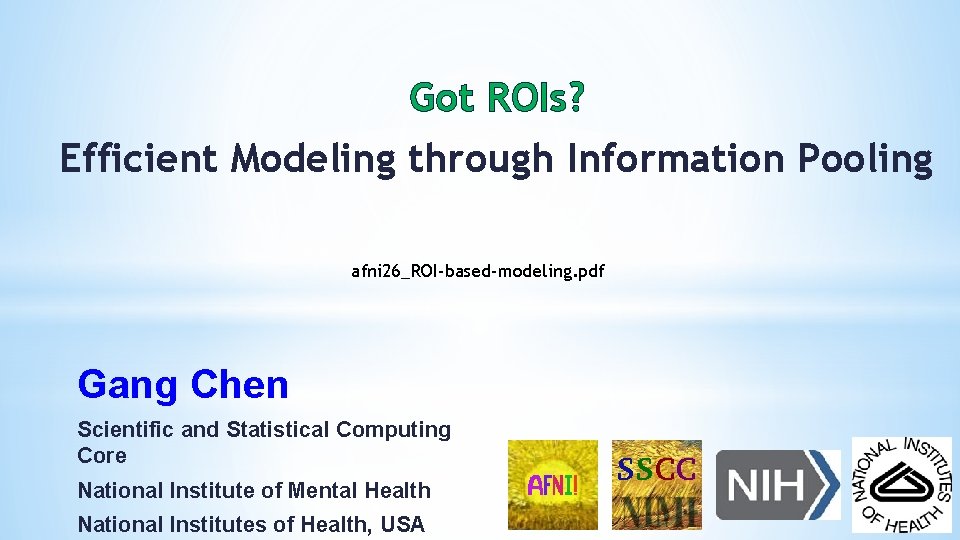 Got ROIs?

Efficient Modeling through Information Pooling

afni26_ROI-based-modeling.pdf

Gang Chen

Scientific and Statistical Computing Core

National Institute of Mental Health

National Institutes of Health, USA

AFNI!

SSCC

NIMH

NIH

NATIONAL INSTITUTES OF HEALTH